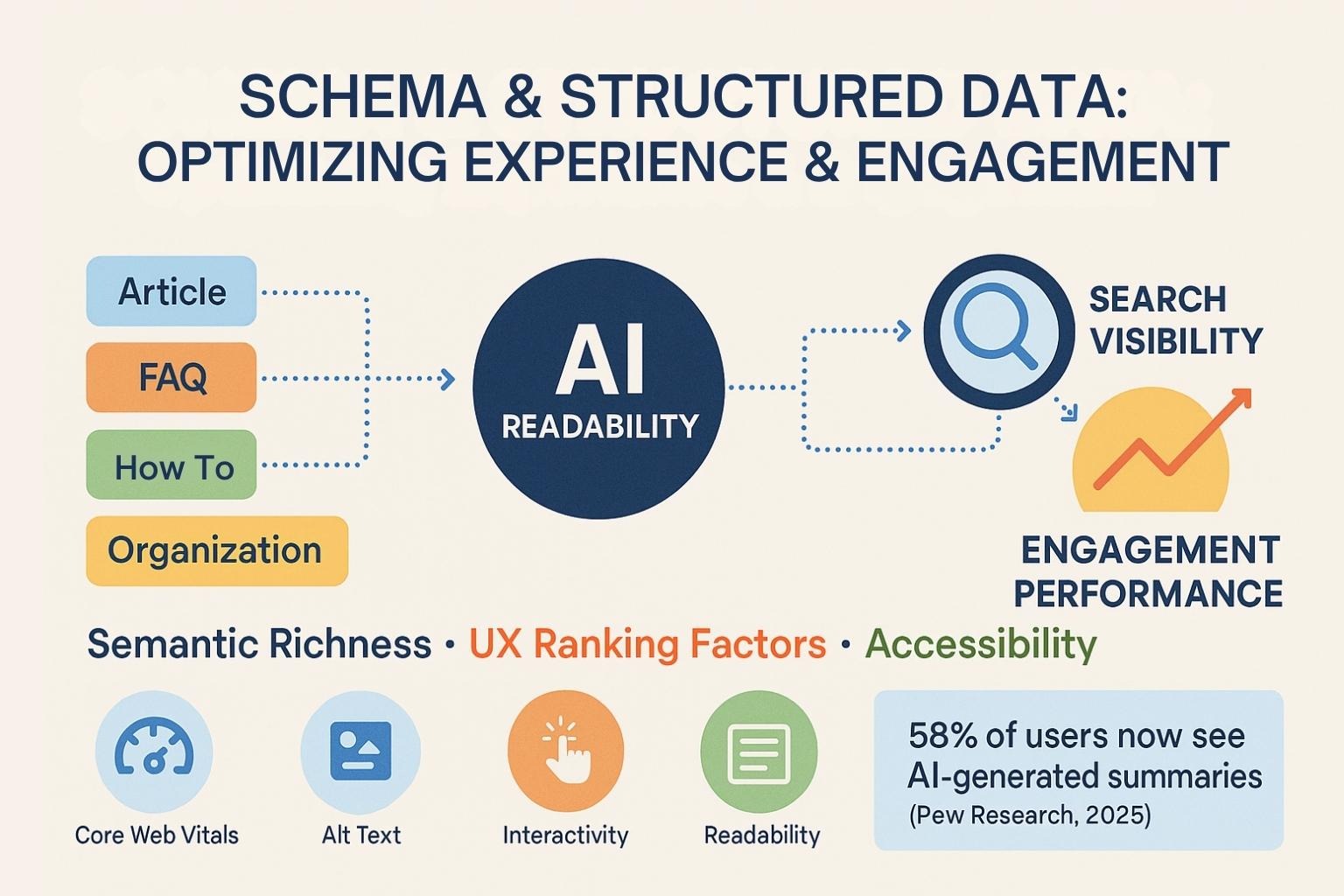 SCHEMA & STRUCTURED DATA: OPTIMIZING EXPERIENCE & ENGAGEMENT

Article

FAQ

How To

Organization

AI
READABILITY

SEARCH VISIBILITY

ENGAGEMENT PERFORMANCE

Semantic Richness • UX Ranking Factors • Accessibility

Core Web Vitals

Alt Text

Interactivity

Readability

58% of users now see AI-generated summaries
(Pew Research, 2025)